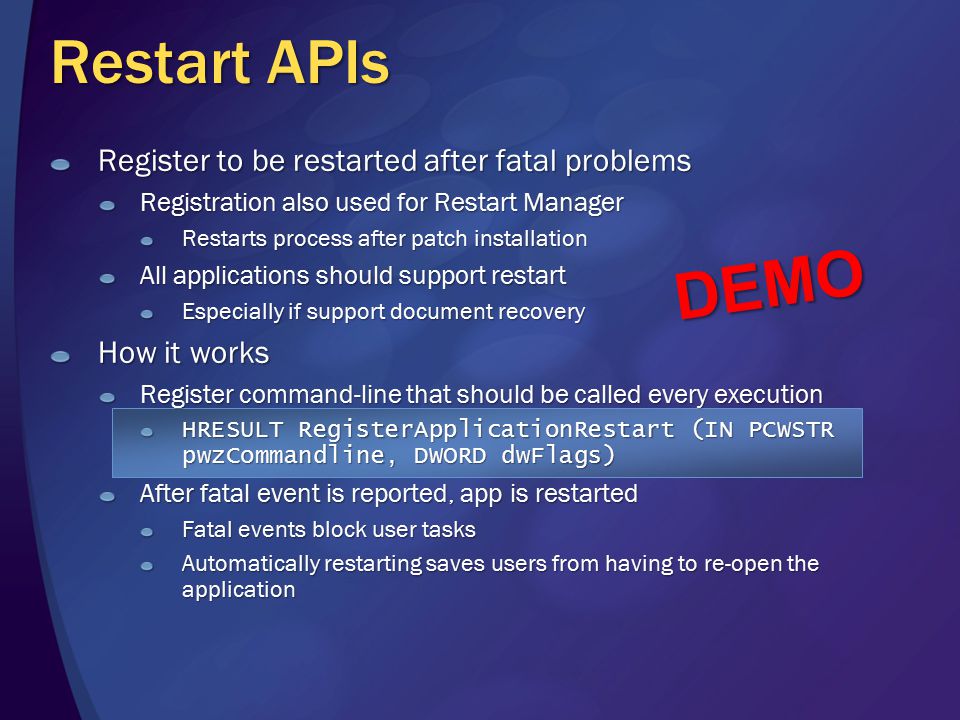 Restart APIs

Register to be restarted after fatal problems

Registration also used for Restart Manager

Restarts process after patch installation

All applications should support restart

Especially if support document recovery

DEMO

How it works

Register command-line that should be called every execution

HRESULT RegisterApplicationRestart (IN PCWSTR pwzCommandline, DWORD dwFlags)

After fatal event is reported, app is restarted

Fatal events block user tasks

Automatically restarting saves users from having to re-open the application